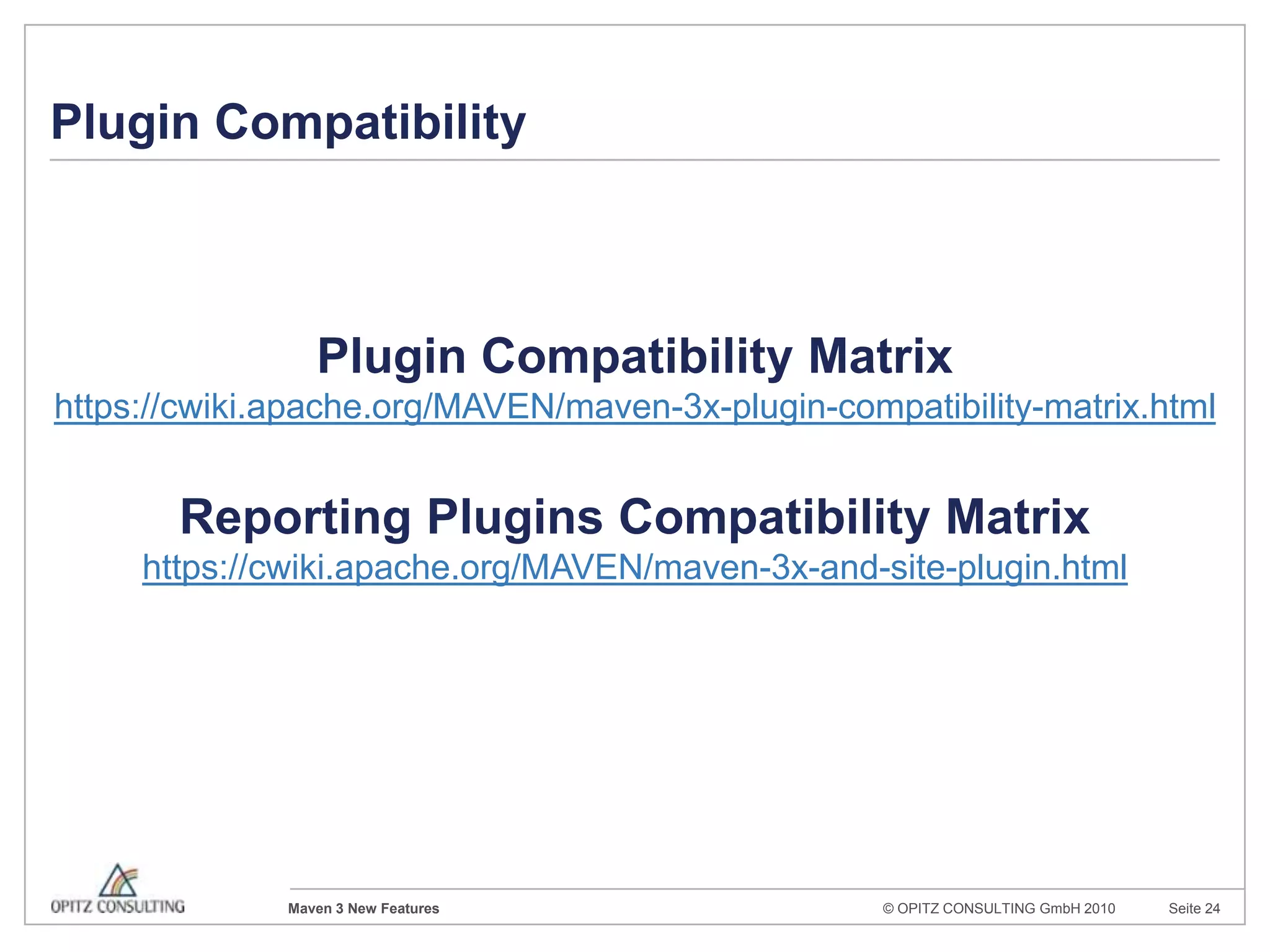 Plugin Compatibility

Plugin Compatibility Matrix
https://cwiki.apache.org/MAVEN/maven-3x-plugin-compatibility-matrix.html

Reporting Plugins Compatibility Matrix
https://cwiki.apache.org/MAVEN/maven-3x-and-site-plugin.html

OPITZ CONSULTING

Maven 3 New Features

© OPITZ CONSULTING GmbH 2010

Seite 24